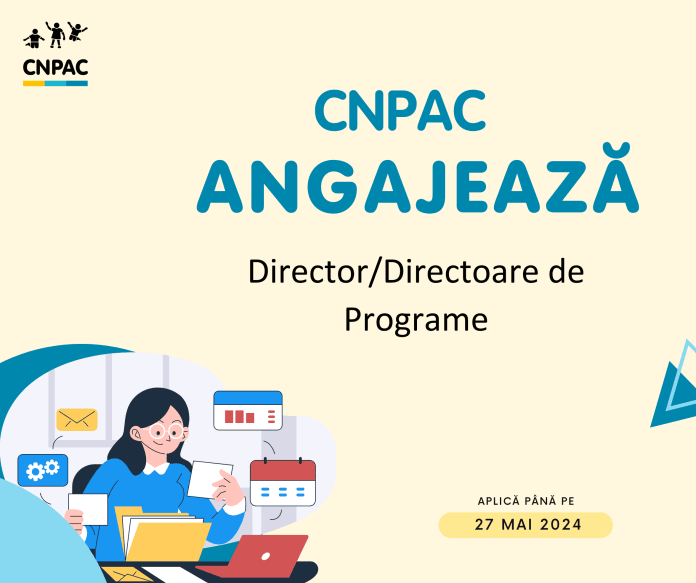 CNPAC

CNPAC
ANGAJEAZĂ

Director/Directoare de Programe

APLICĂ PÂNĂ PE
27 MAI 2024